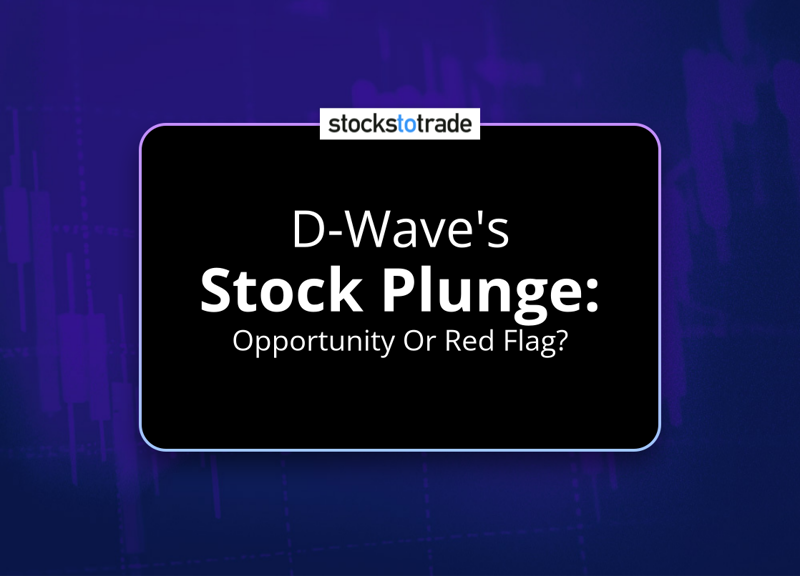 stockstotrade

D-Wave's
Stock Plunge:
Opportunity Or Red Flag?